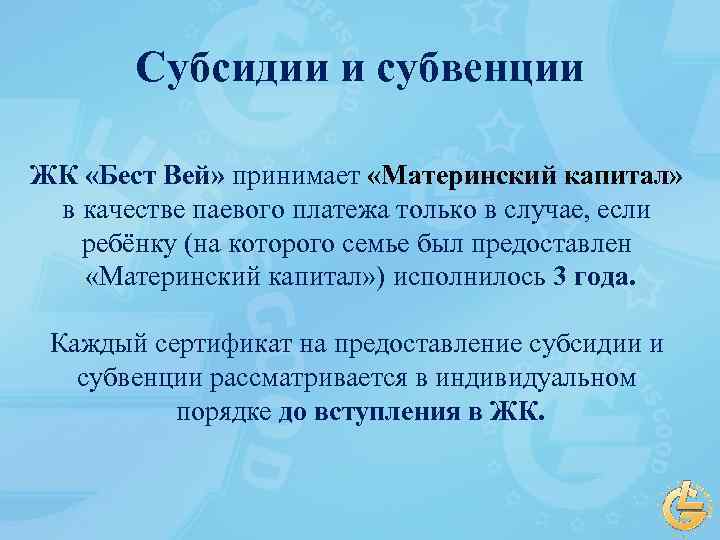 Субсидии и субвенции

ЖК «Бест Вей» принимает «Материнский капитал» в качестве паевого платежа только в случае, если ребёнку (на которого семье был предоставлен «Материнский капитал») исполнилось 3 года.

Каждый сертификат на предоставление субсидии и субвенции рассматривается в индивидуальном порядке до вступления в ЖК.